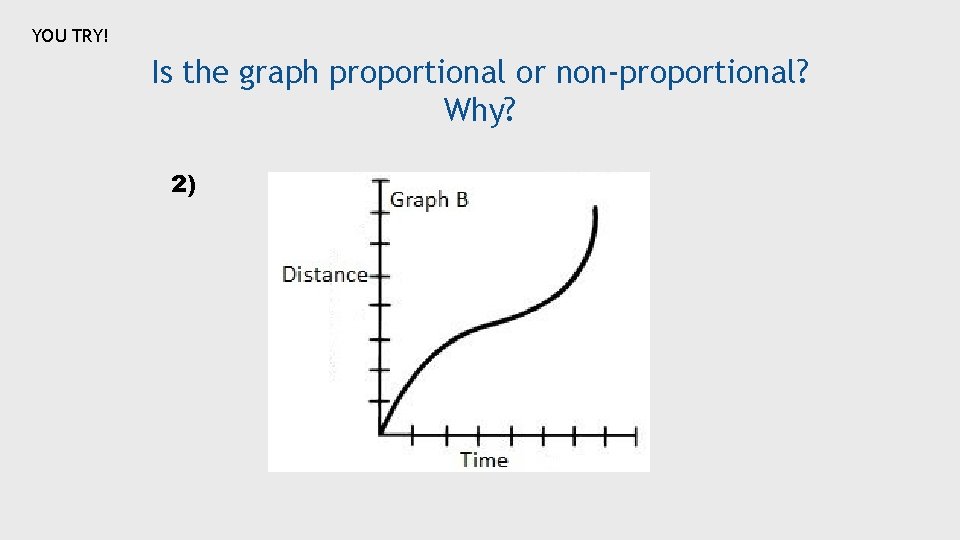 YOU TRY!

Is the graph proportional or non-proportional? Why?

2)

Graph B

Distance

Time